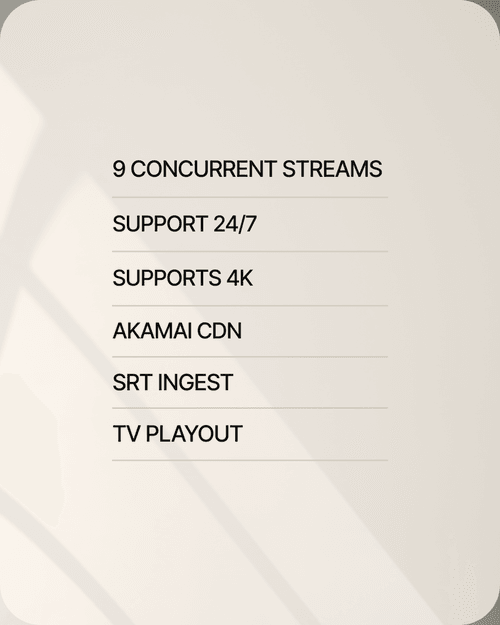 9 CONCURRENT STREAMS

SUPPORT 24/7

SUPPORTS 4K

AKAMAI CDN

SRT INGEST

TV PLAYOUT